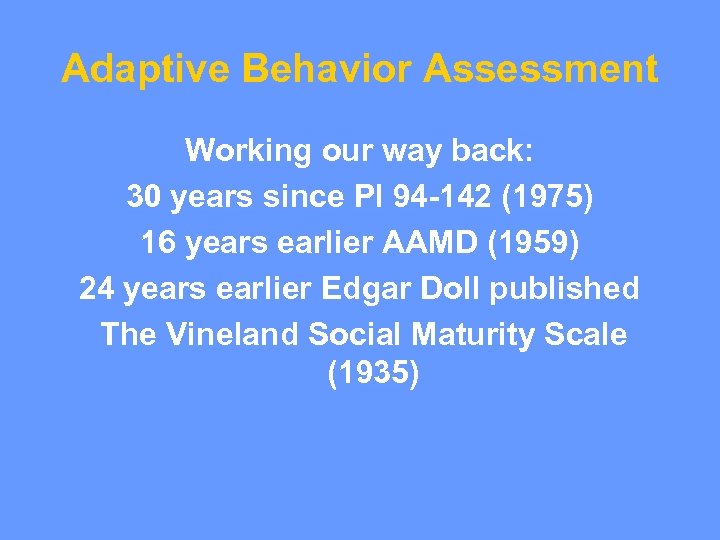 Adaptive Behavior Assessment

Working our way back:
30 years since Pl 94-142 (1975)
16 years earlier AAMD (1959)
24 years earlier Edgar Doll published
The Vineland Social Maturity Scale (1935)